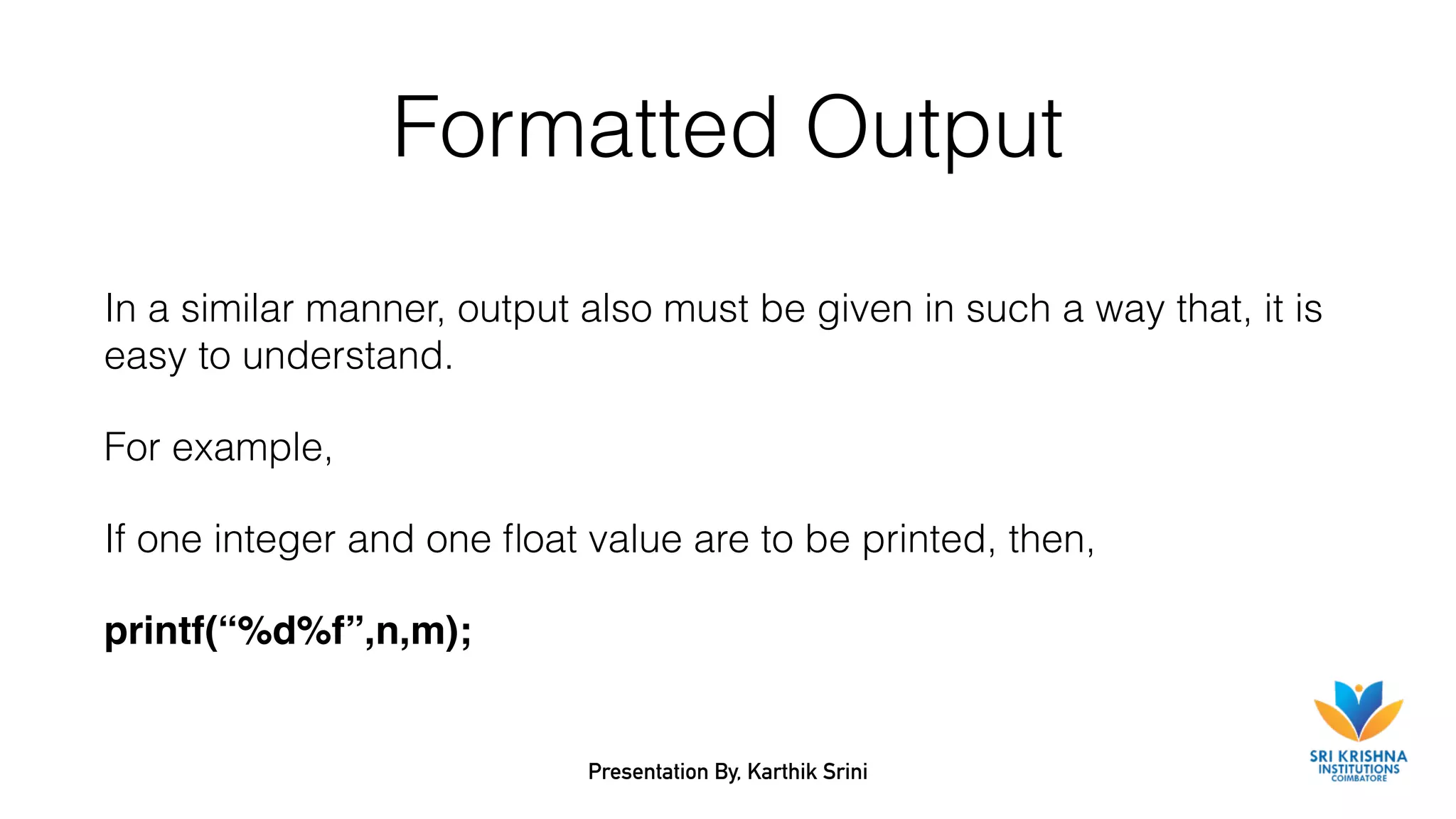 Formatted Output

In a similar manner, output also must be given in such a way that, it is easy to understand.

For example,

If one integer and one float value are to be printed, then,

printf(“%d%f”,n,m);

Presentation By, Karthik Srini

SRI KRISHNA
INSTITUTIONS
COIMBATORE